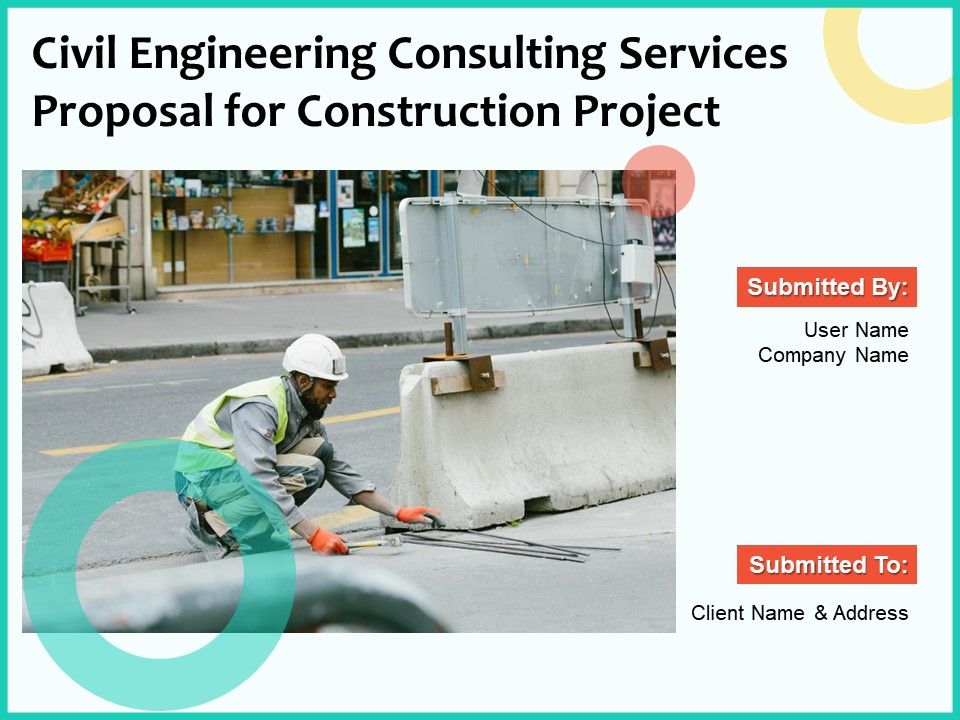 Civil Engineering Consulting Services Proposal for Construction Project

Submitted By:

User Name
Company Name

Submitted To:

Client Name & Address